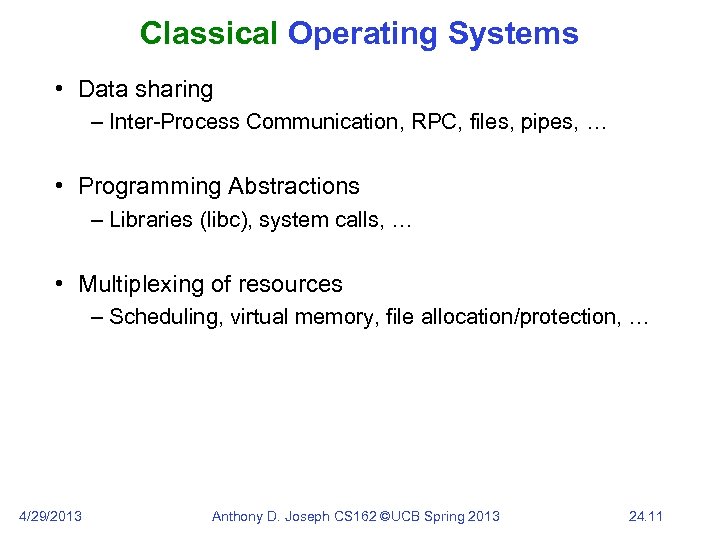 Classical Operating Systems

• Data sharing
– Inter-Process Communication, RPC, files, pipes, …

• Programming Abstractions
– Libraries (libc), system calls, …

• Multiplexing of resources
– Scheduling, virtual memory, file allocation/protection, …

4/29/2013 Anthony D. Joseph CS162 ©UCB Spring 2013 24.11